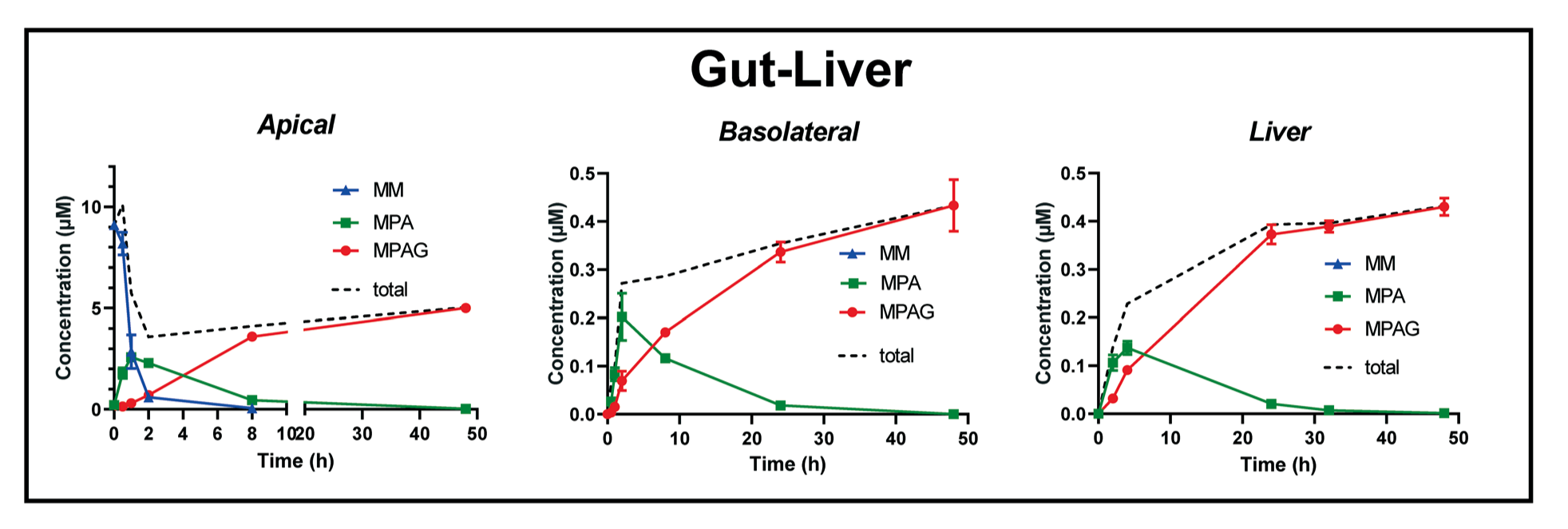 Gut-Liver

Apical

Concentration (µM)

10
5
0

MM
MPA
MPAG
total

0 2 4 6 8 10 20 30 40 50
Time (h)

Basolateral

Concentration (µM)

0.5
0.4
0.3
0.2
0.1
0.0

MM
MPA
MPAG
total

0 10 20 30 40 50
Time (h)

Liver

Concentration (µM)

0.5
0.4
0.3
0.2
0.1
0.0

MM
MPA
MPAG
total

0 10 20 30 40 50
Time (h)